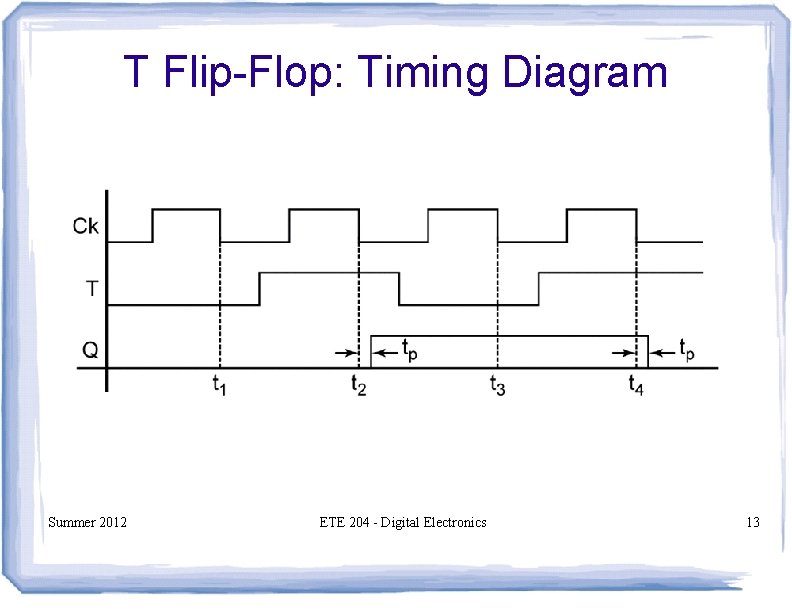 T Flip-Flop: Timing Diagram

Ck

T

Q

$t_p$

$t_p$

$t_1$

$t_2$

$t_3$

$t_4$

Summer 2012

ETE 204 - Digital Electronics

13